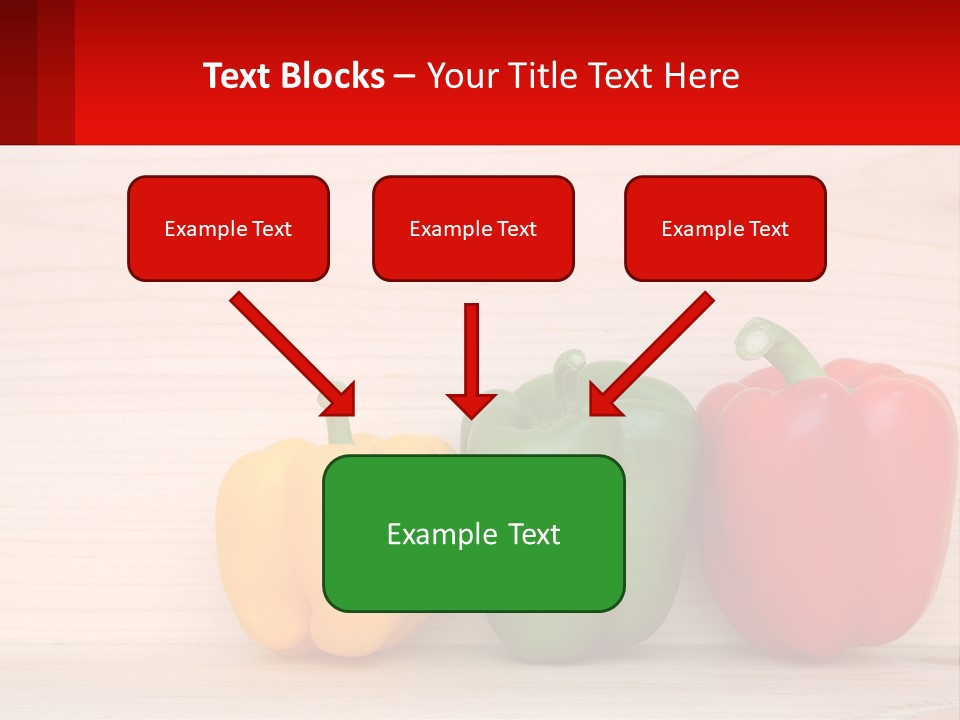 Text Blocks – Your Title Text Here

Example Text

Example Text

Example Text

Example Text